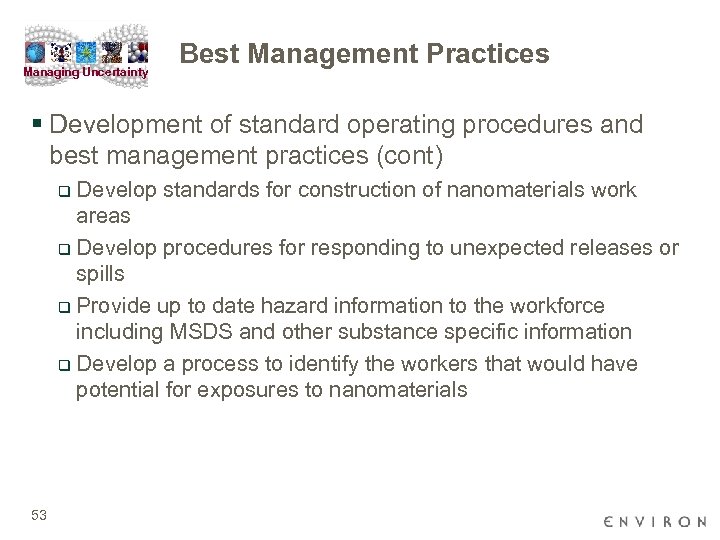 Managing Uncertainty

Best Management Practices

▪ Development of standard operating procedures and best management practices (cont)

❑ Develop standards for construction of nanomaterials work areas

❑ Develop procedures for responding to unexpected releases or spills

❑ Provide up to date hazard information to the workforce including MSDS and other substance specific information

❑ Develop a process to identify the workers that would have potential for exposures to nanomaterials

53

ENVIRON